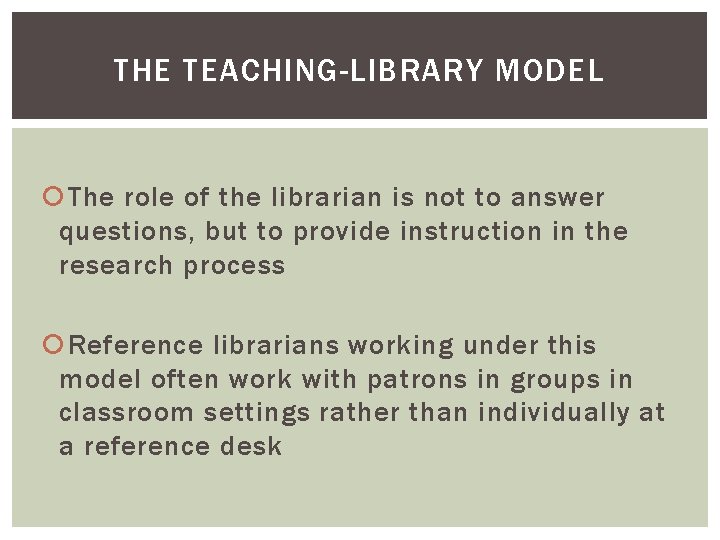 THE TEACHING-LIBRARY MODEL

The role of the librarian is not to answer questions, but to provide instruction in the research process

Reference librarians working under this model often work with patrons in groups in classroom settings rather than individually at a reference desk